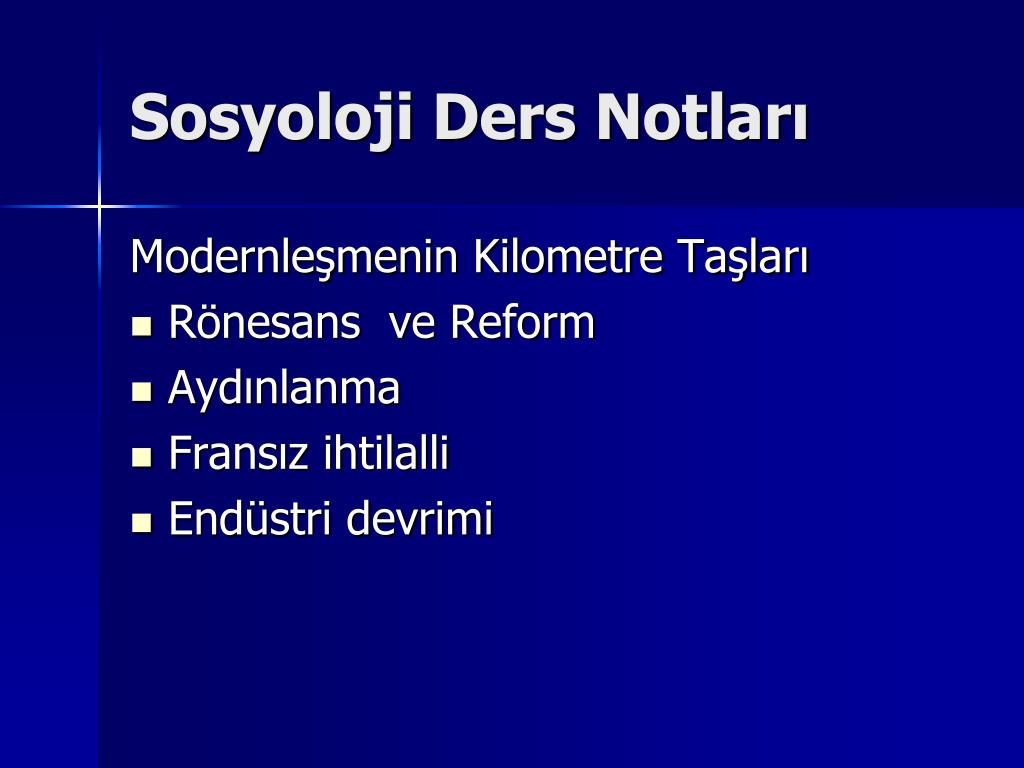 Sosyoloji Ders Notları

Modernleşmenin Kilometre Taşları

- Rönesans ve Reform
- Aydınlanma
- Fransız ihtilalli
- Endüstri devrimi